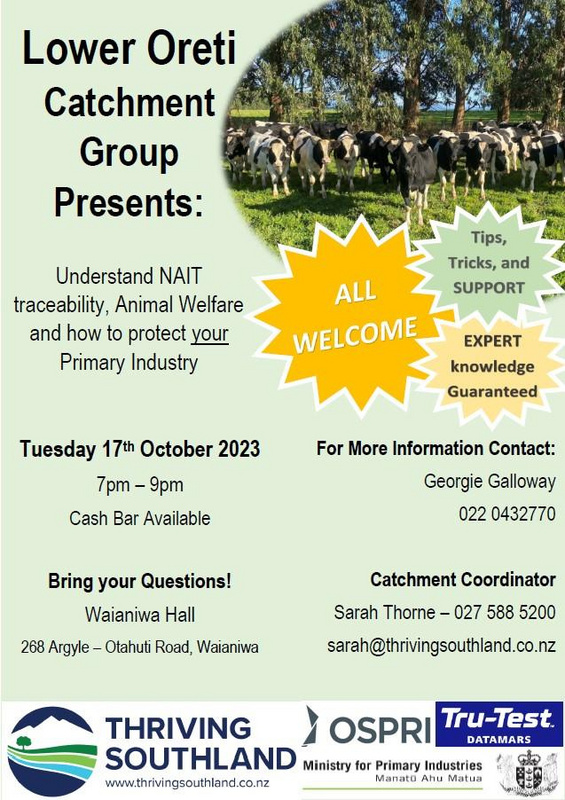 Lower Oreti Catchment Group Presents:

Understand NAIT traceability, Animal Welfare and how to protect your Primary Industry

ALL WELCOME

Tips, Tricks, and SUPPORT

EXPERT knowledge Guaranteed

Tuesday 17th October 2023

7pm – 9pm

Cash Bar Available

Bring your Questions!

Waianiwa Hall

268 Argyle – Otahuti Road, Waianiwa

For More Information Contact:

Georgie Galloway

022 0432770

Catchment Coordinator

Sarah Thorne – 027 588 5200

sarah@thrivingsouthland.co.nz

THRIVING SOUTHLAND

www.thrivingsouthland.co.nz

OSPRI

Tru-Test DATAMARS

Ministry for Primary Industries
Manatū Ahu Matua